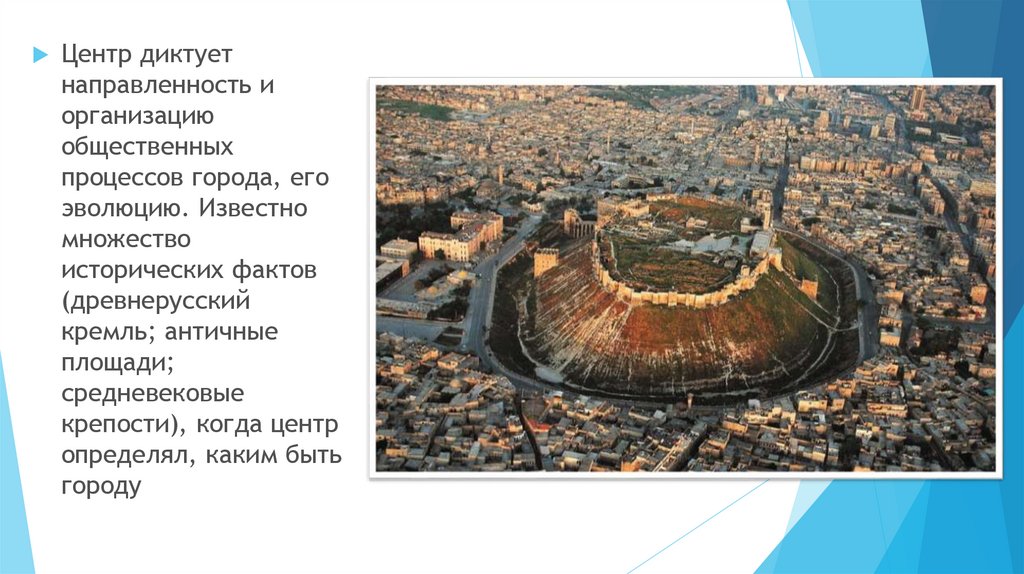 Центр диктует направленность и организацию общественных процессов города, его эволюцию. Известно множество исторических фактов (древнерусский кремль; античные площади; средневековые крепости), когда центр определял, каким быть городу